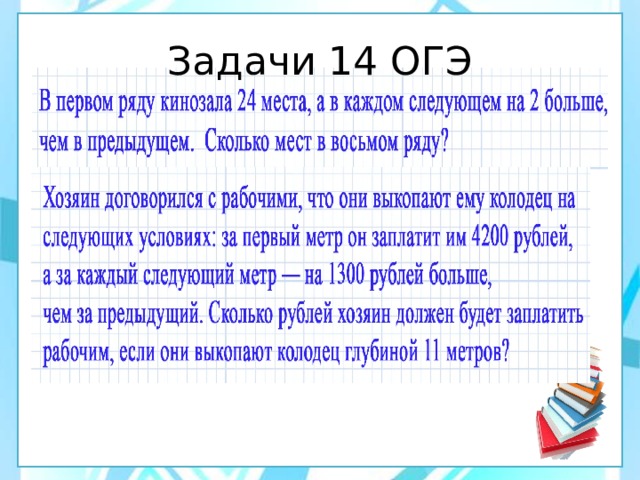 Задачи 14 ОГЭ

В первом ряду кинозала 24 места, а в каждом следующем на 2 больше, чем в предыдущем. Сколько мест в восьмом ряду?

Хозяин договорился с рабочими, что они выкопают ему колодец на следующих условиях: за первый метр он заплатит им 4200 рублей, а за каждый следующий метр — на 1300 рублей больше, чем за предыдущий. Сколько рублей хозяин должен будет заплатить рабочим, если они выкопают колодец глубиной 11 метров?